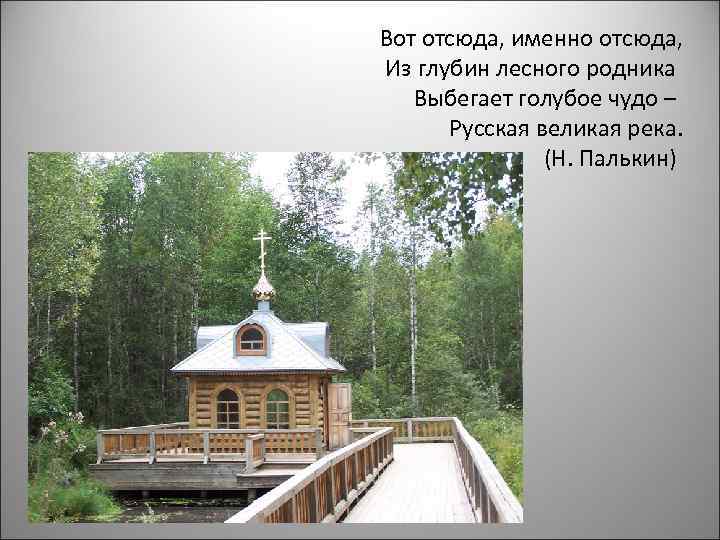 Вот отсюда, именно отсюда,
Из глубин лесного родника
Выбегает голубое чудо –
Русская великая река.
(Н. Палькин)